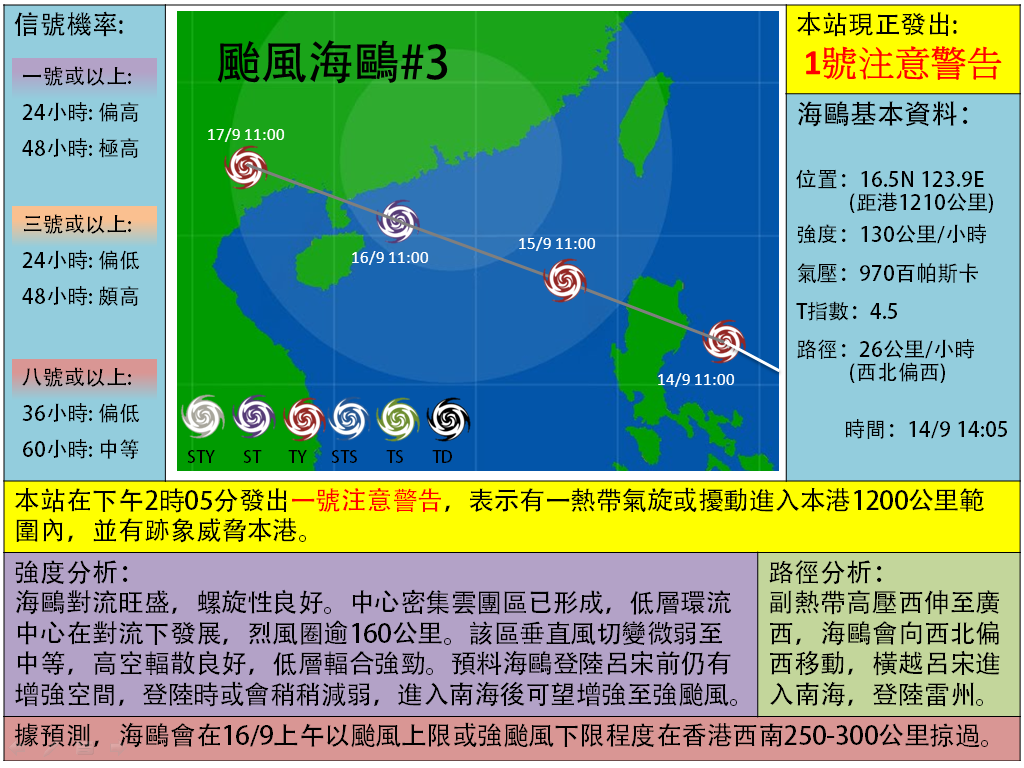 信號機率:

一號或以上:
24小時: 偏高
48小時: 極高

三號或以上:
24小時: 偏低
48小時: 頗高

八號或以上:
36小時: 偏低
60小時: 中等

颱風海鷗#3

17/9 11:00
16/9 11:00
15/9 11:00
14/9 11:00

STY ST TY STS TS TD

本站現正發出:
1號注意警告

海鷗基本資料:

位置: 16.5N 123.9E (距港1210公里)
強度: 130公里/小時
氣壓: 970百帕斯卡
T指數: 4.5
路徑: 26公里/小時 (西北偏西)

時間: 14/9 14:05

本站在下午2時05分發出一號注意警告，表示有一熱帶氣旋或擾動進入本港1200公里範圍內，並有跡象威脅本港。

強度分析:
海鷗對流旺盛，螺旋性良好。中心密集雲團區已形成，低層環流中心在對流下發展，烈風圈逾160公里。該區垂直風切變微弱至中等，高空輻散良好，低層輻合強勁。預料海鷗登陸呂宋前仍有增強空間，登陸時或會稍稍減弱，進入南海後可望增強至強颱風。

路徑分析:
副熱帶高壓西伸至廣西，海鷗會向西北偏西移動，橫越呂宋進入南海，登陸雷州。

據預測，海鷗會在16/9上午以颱風上限或強颱風下限程度在香港西南250-300公里掠過。